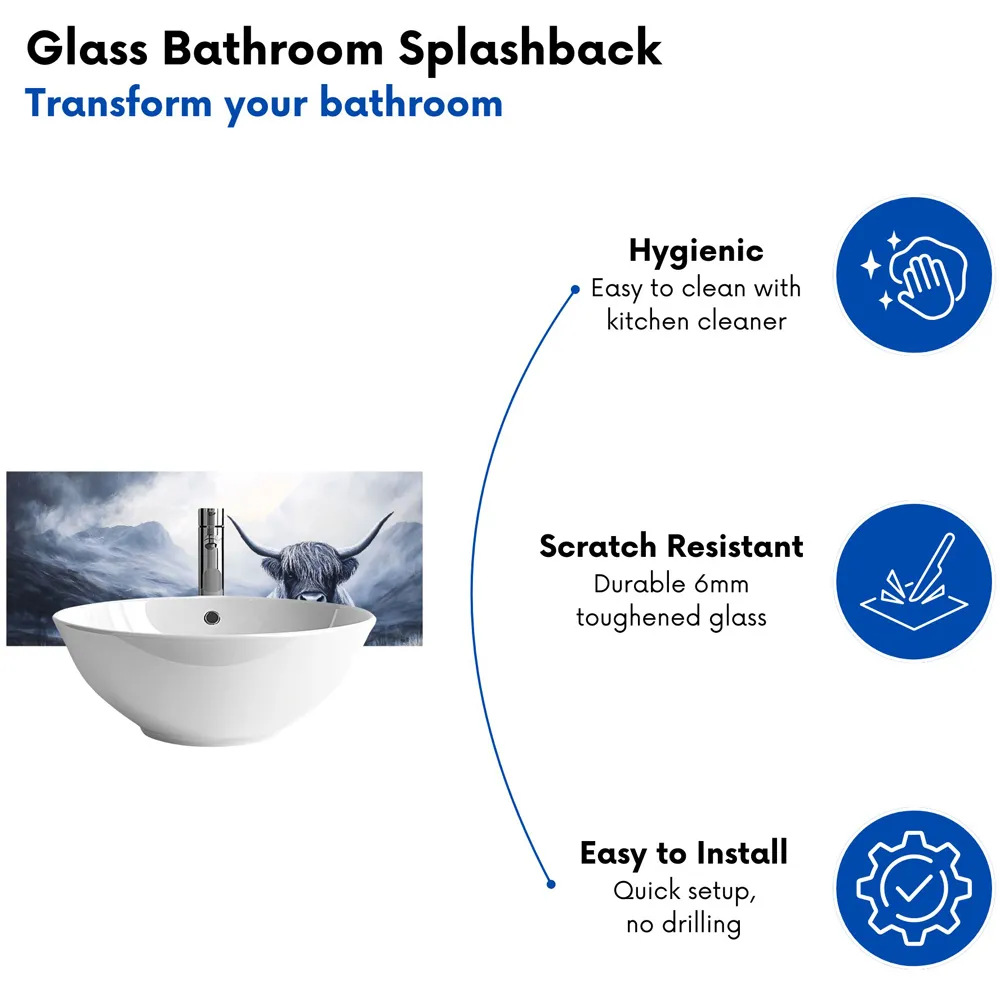 Glass Bathroom Splashback
Transform your bathroom

Hygienic
Easy to clean with kitchen cleaner

Scratch Resistant
Durable 6mm toughened glass

Easy to Install
Quick setup, no drilling